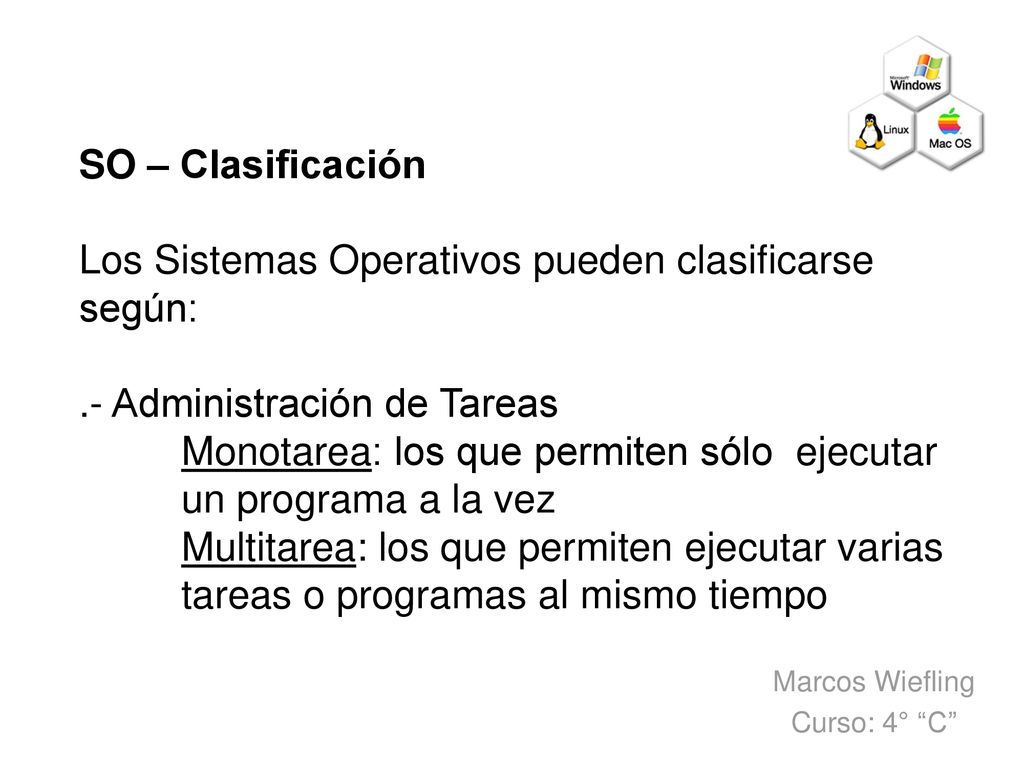 Microsoft Windows

Linux

Mac OS

SO – Clasificación

Los Sistemas Operativos pueden clasificarse según:

.- Administración de Tareas

Monotarea: los que permiten sólo ejecutar un programa a la vez

Multitarea: los que permiten ejecutar varias tareas o programas al mismo tiempo

Marcos Wiefling

Curso: 4° “C”